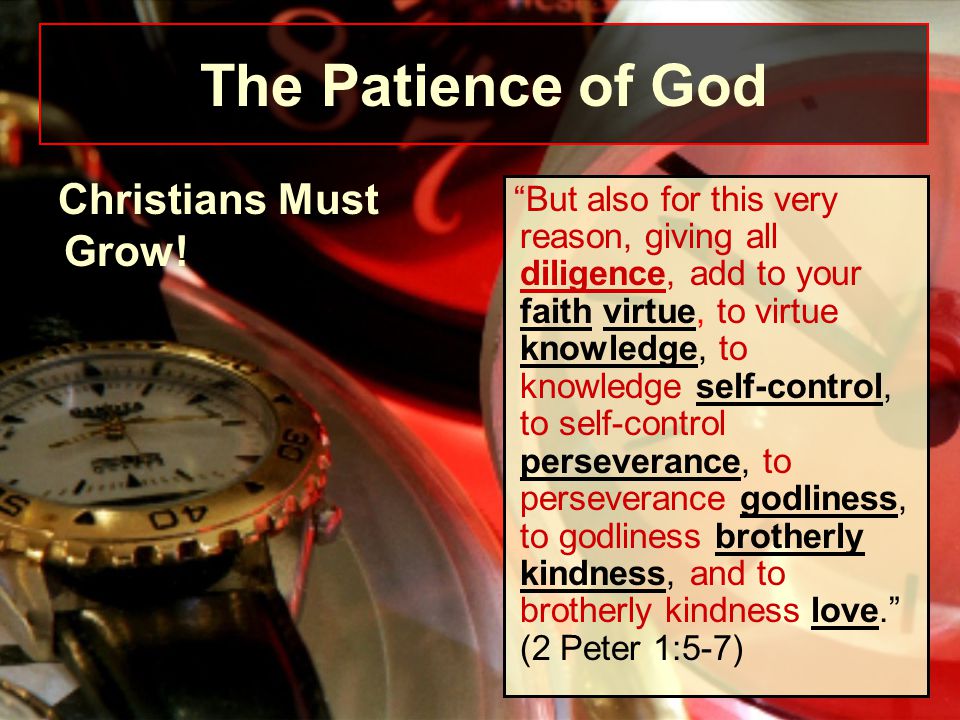 The Patience of God

Christians Must Grow!

“But also for this very reason, giving all diligence, add to your faith virtue, to virtue knowledge, to knowledge self-control, to self-control perseverance, to perseverance godliness, to godliness brotherly kindness, and to brotherly kindness love.” (2 Peter 1:5-7)